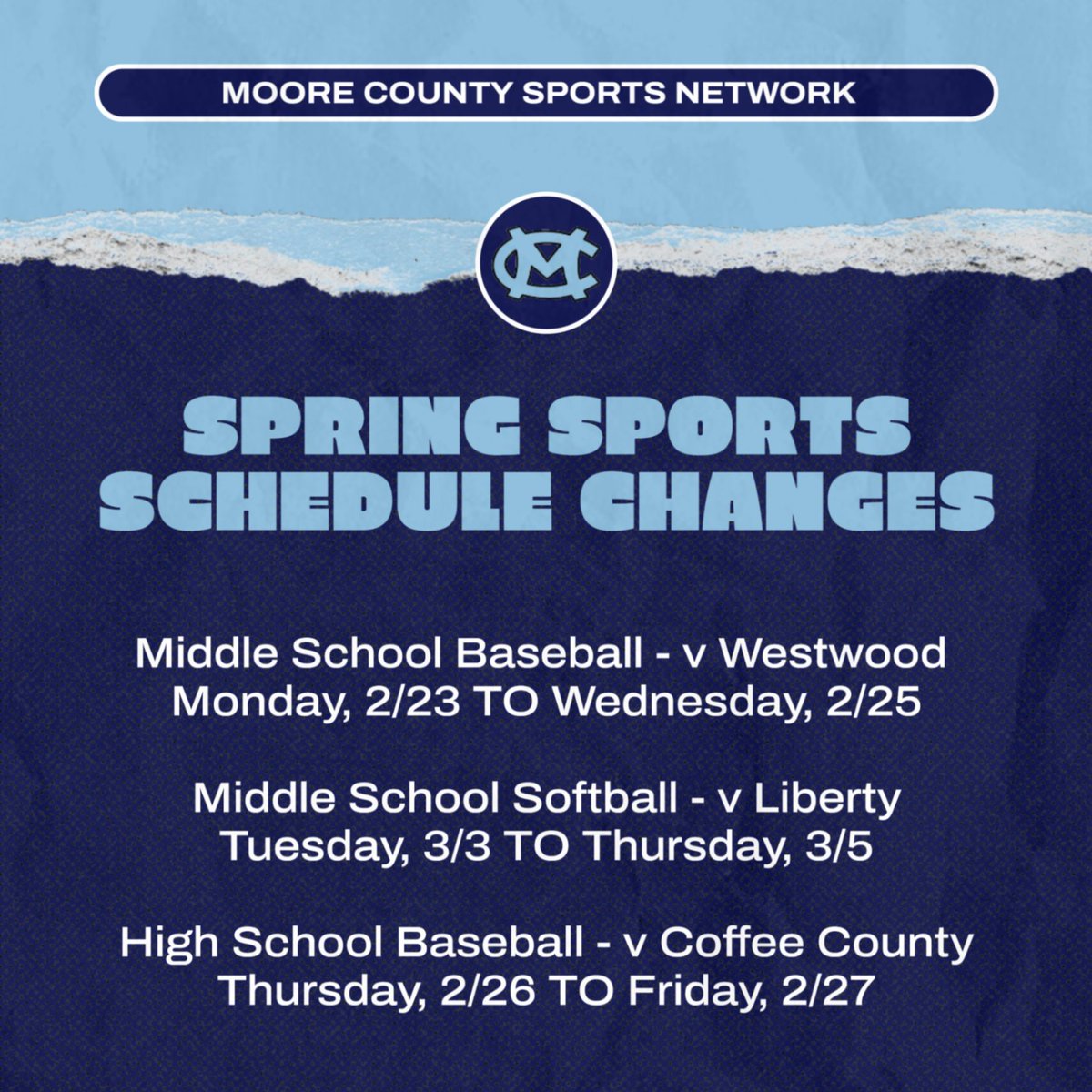 MOORE COUNTY SPORTS NETWORK

MC

SPRING SPORTS SCHEDULE CHANGES

Middle School Baseball - v Westwood
Monday, 2/23 TO Wednesday, 2/25

Middle School Softball - v Liberty
Tuesday, 3/3 TO Thursday, 3/5

High School Baseball - v Coffee County
Thursday, 2/26 TO Friday, 2/27